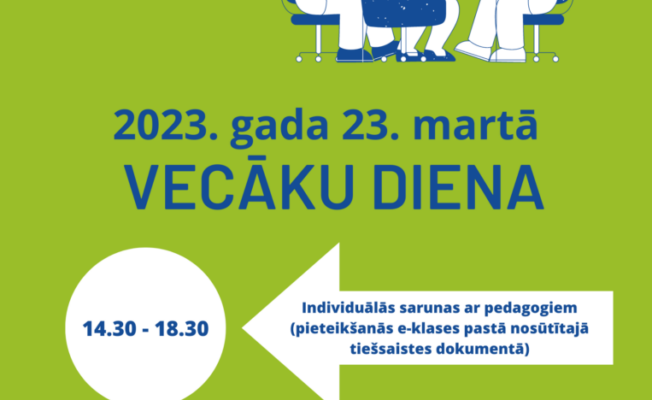 2023. gada 23. martā
VECĀKU DIENA

14.30 - 18.30

Individuālās sarunas ar pedagogiem (pieteikšanās e-klases pastā nosūtītajā tiešsaistes dokumentā)